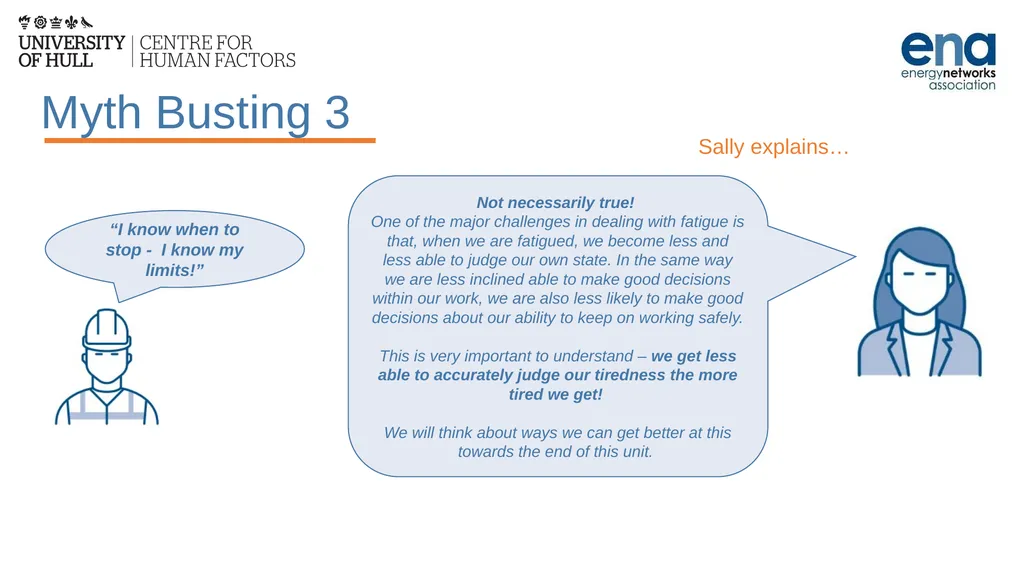 UNIVERSITY OF HULL | CENTRE FOR HUMAN FACTORS

ena
energynetworks association

Myth Busting 3

Sally explains…

“I know when to stop - I know my limits!”

Not necessarily true!
One of the major challenges in dealing with fatigue is that, when we are fatigued, we become less and less able to judge our own state. In the same way we are less inclined able to make good decisions within our work, we are also less likely to make good decisions about our ability to keep on working safely.

This is very important to understand – we get less able to accurately judge our tiredness the more tired we get!

We will think about ways we can get better at this towards the end of this unit.